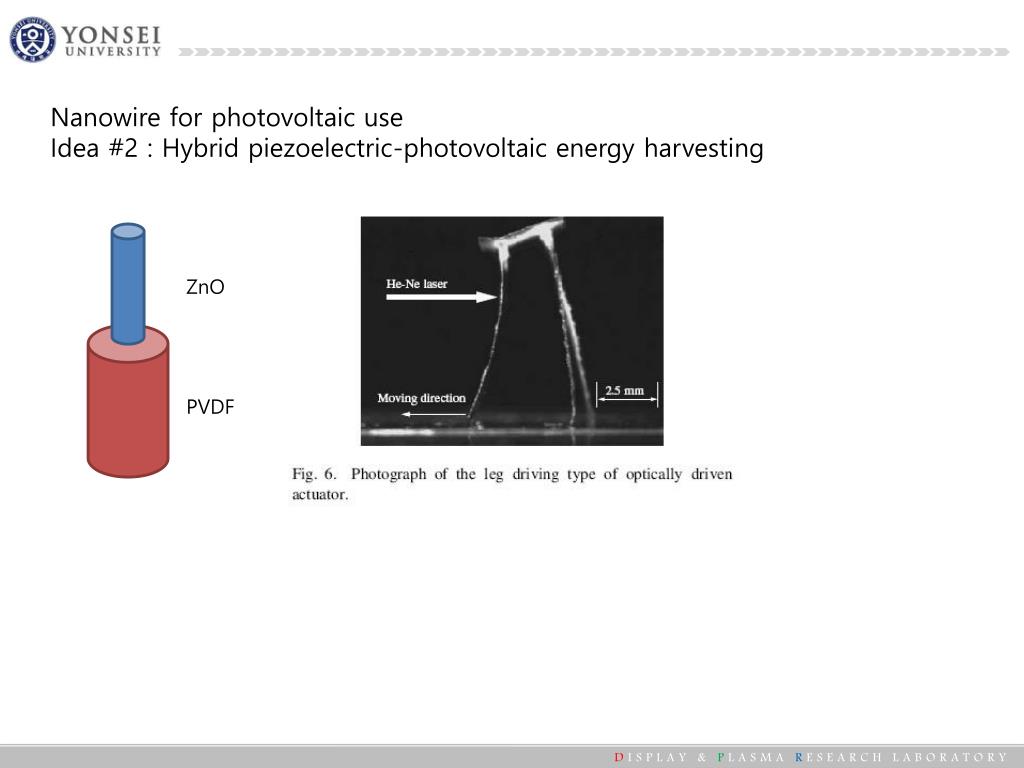 YONSEI UNIVERSITY

Nanowire for photovoltaic use
Idea #2 : Hybrid piezoelectric-photovoltaic energy harvesting

ZnO

PVDF

He-Ne laser

Moving direction

2.5 mm

Fig. 6. Photograph of the leg driving type of optically driven actuator.

DISPLAY & PLASMA RESEARCH LABORATORY